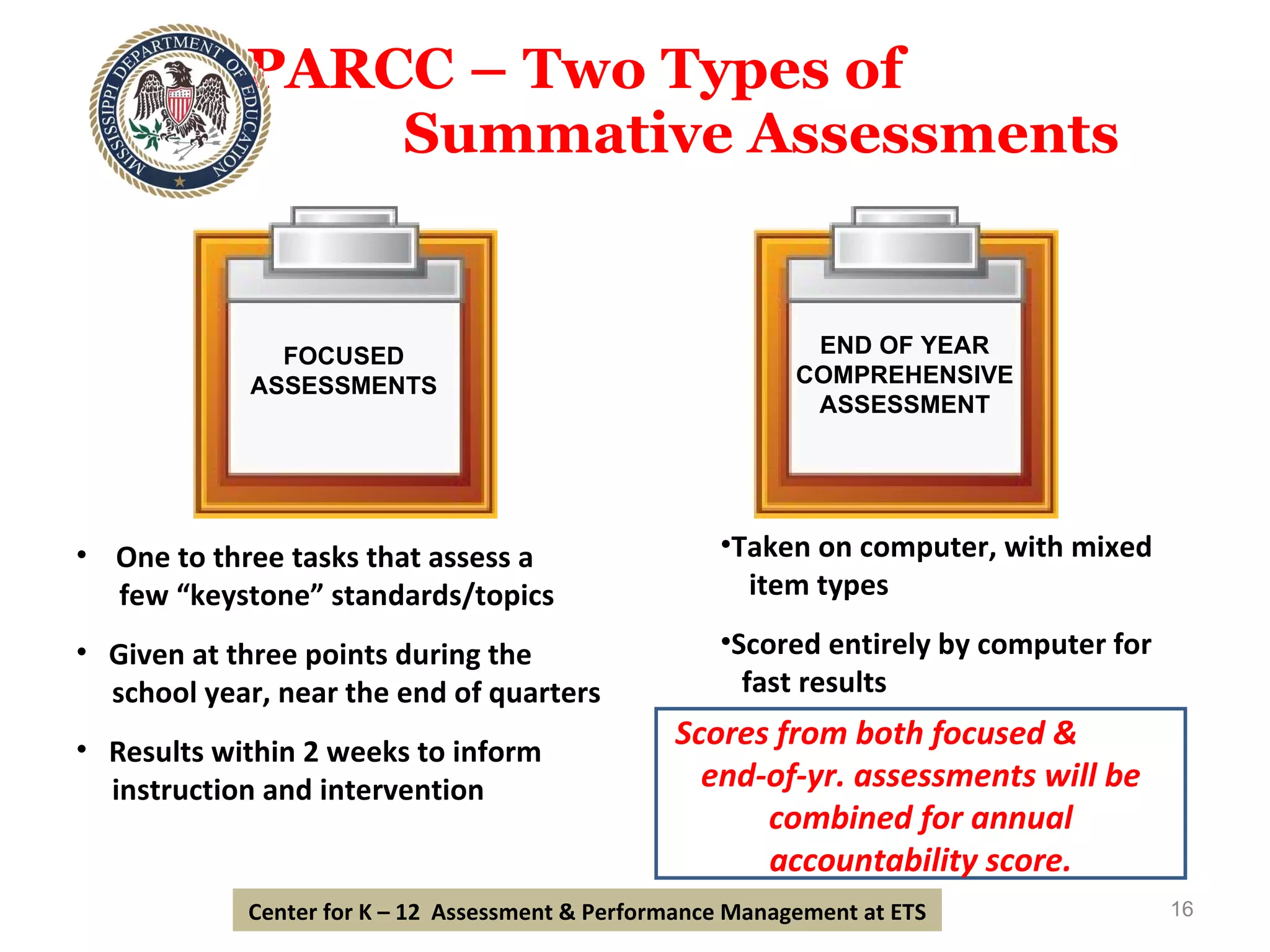 MISSISSIPPI DEPARTMENT OF EDUCATION

PARCC – Two Types of Summative Assessments

FOCUSED ASSESSMENTS

END OF YEAR COMPREHENSIVE ASSESSMENT

• One to three tasks that assess a few “keystone” standards/topics

• Given at three points during the school year, near the end of quarters

• Results within 2 weeks to inform instruction and intervention

•Taken on computer, with mixed item types

•Scored entirely by computer for fast results

Scores from both focused & end-of-yr. assessments will be combined for annual accountability score.

Center for K – 12 Assessment & Performance Management at ETS

16